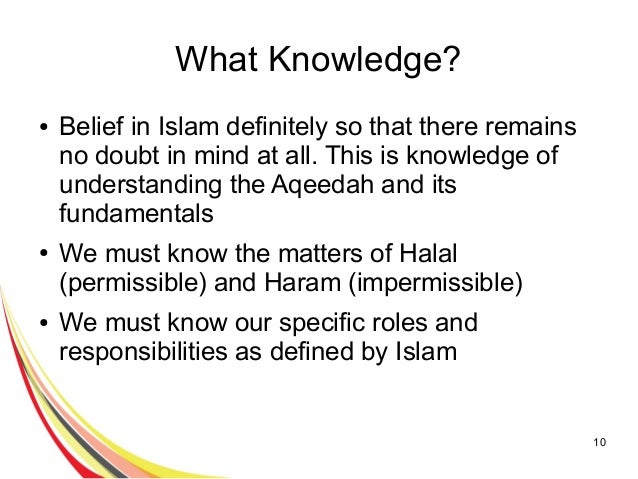 What Knowledge?

• Belief in Islam definitely so that there remains no doubt in mind at all. This is knowledge of understanding the Aqeedah and its fundamentals

• We must know the matters of Halal (permissible) and Haram (impermissible)

• We must know our specific roles and responsibilities as defined by Islam

10